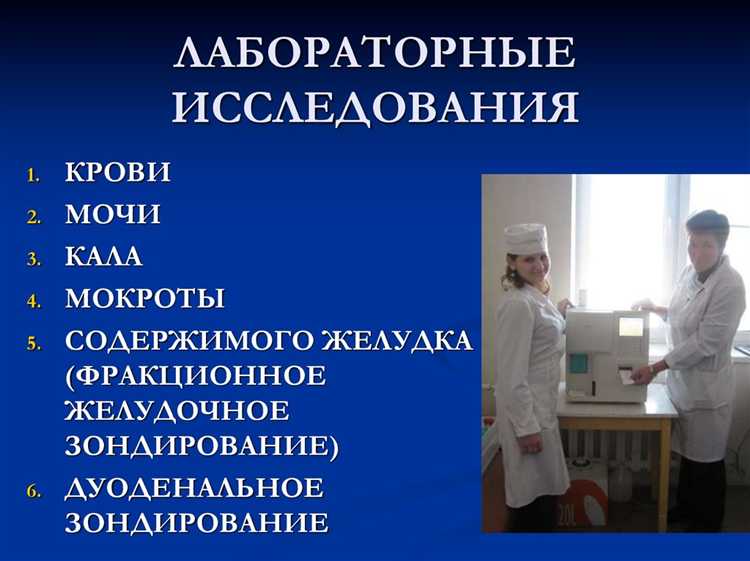 ЛАБОРАТОРНЫЕ ИССЛЕДОВАНИЯ

1. КРОВИ
2. МОЧИ
3. КАЛА
4. МОКРОТЫ
5. СОДЕРЖИМОГО ЖЕЛУДКА (ФРАКЦИОННОЕ ЖЕЛУДОЧНОЕ ЗОНДИРОВАНИЕ)
6. ДУОДЕНАЛЬНОЕ ЗОНДИРОВАНИЕ

20L